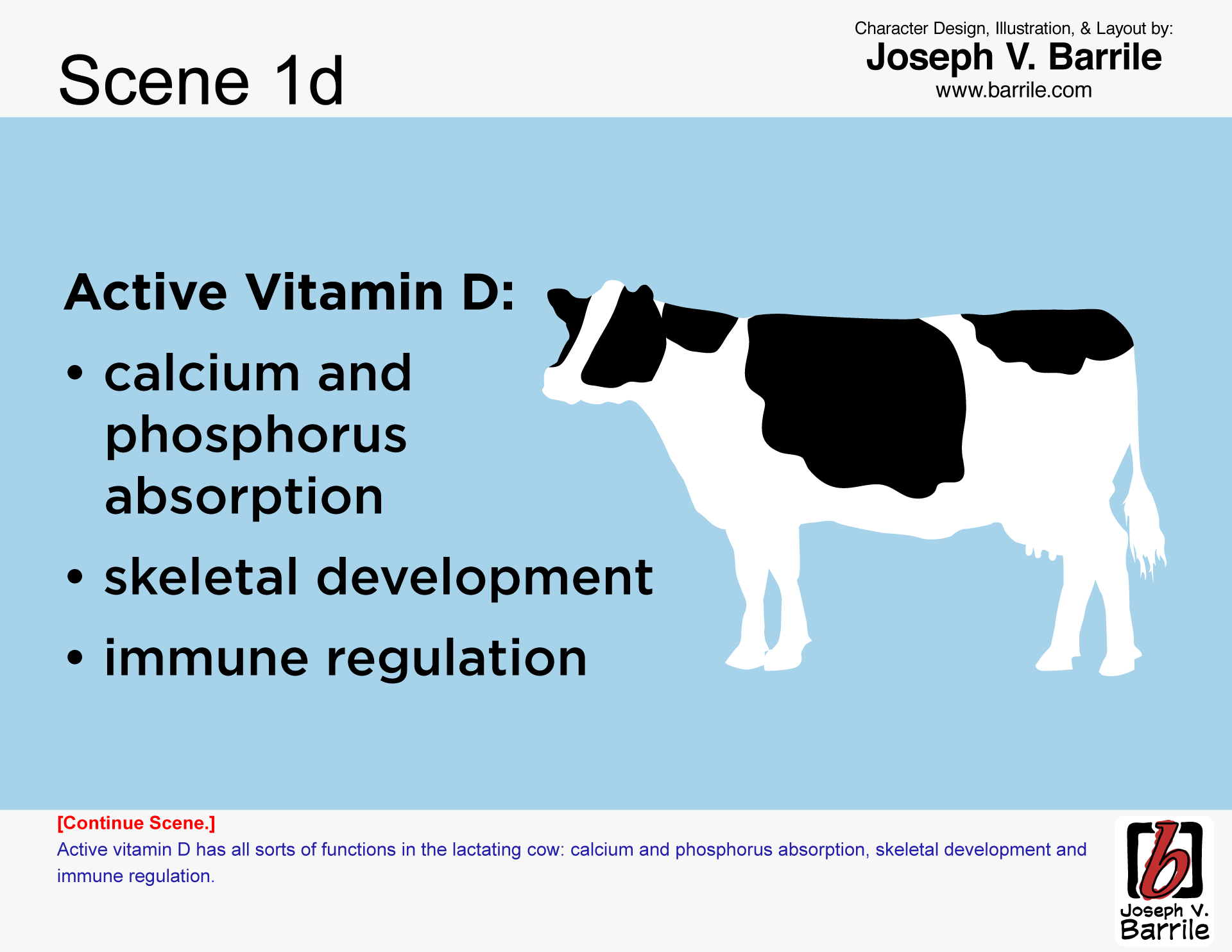 Scene 1d

Character Design, Illustration, & Layout by:
Joseph V. Barrile
www.barrile.com

Active Vitamin D:
• calcium and phosphorus absorption
• skeletal development
• immune regulation

[Continue Scene.]
Active vitamin D has all sorts of functions in the lactating cow: calcium and phosphorus absorption, skeletal development and immune regulation.

b
Joseph V.
Barrile